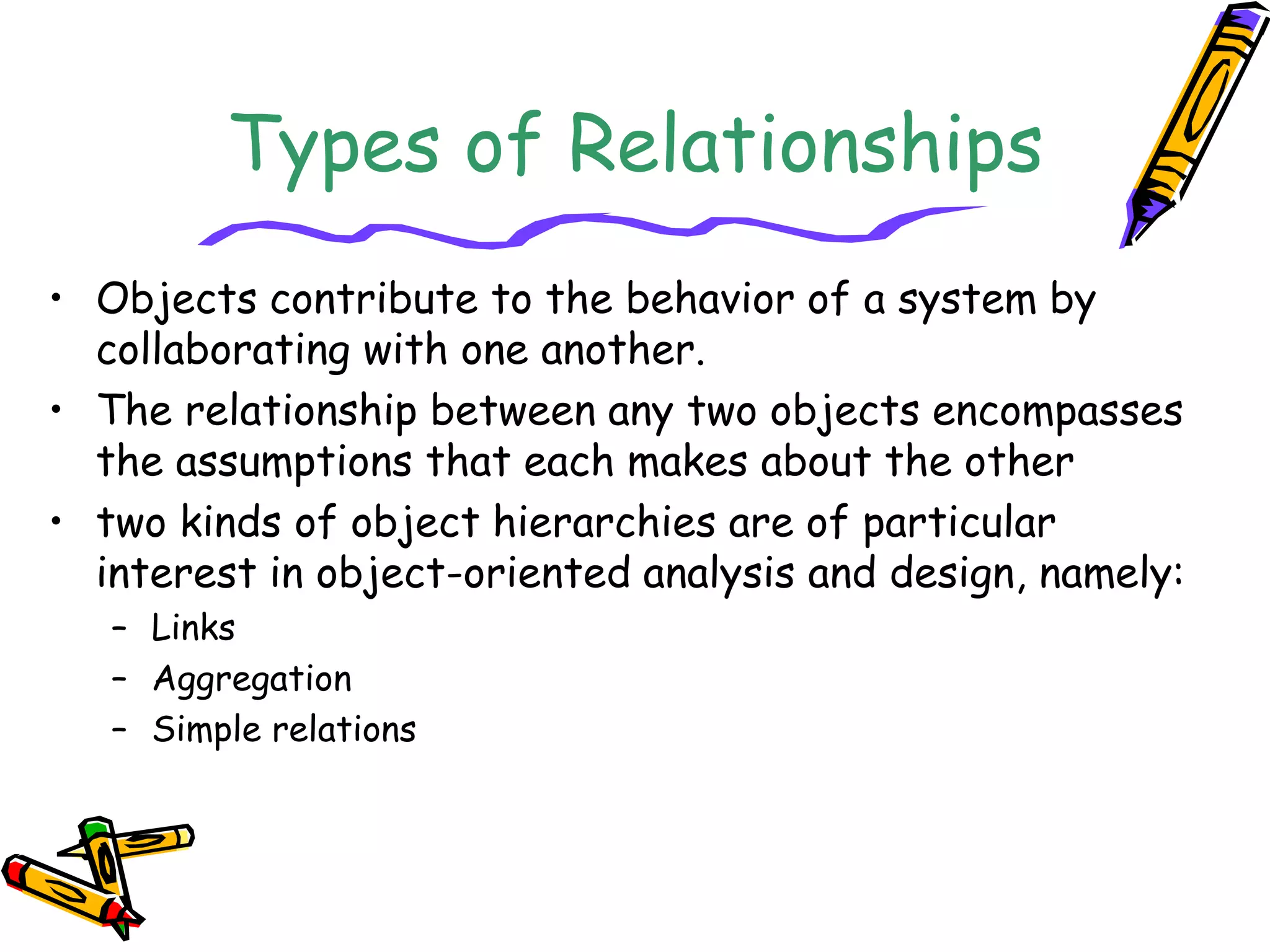 Types of Relationships

• Objects contribute to the behavior of a system by collaborating with one another.
• The relationship between any two objects encompasses the assumptions that each makes about the other
• two kinds of object hierarchies are of particular interest in object-oriented analysis and design, namely:
– Links
– Aggregation
– Simple relations